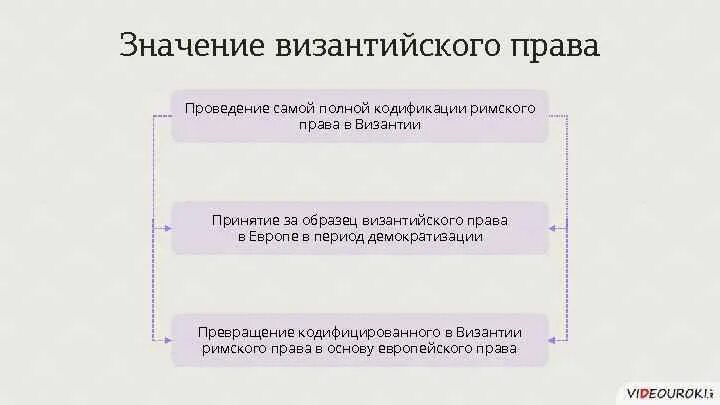 Значение византийского права

Проведение самой полной кодификации римского права в Византии

Принятие за образец византийского права в Европе в период демократизации

Превращение кодифицированного в Византии римского права в основу европейского права

VIDEOUROKI